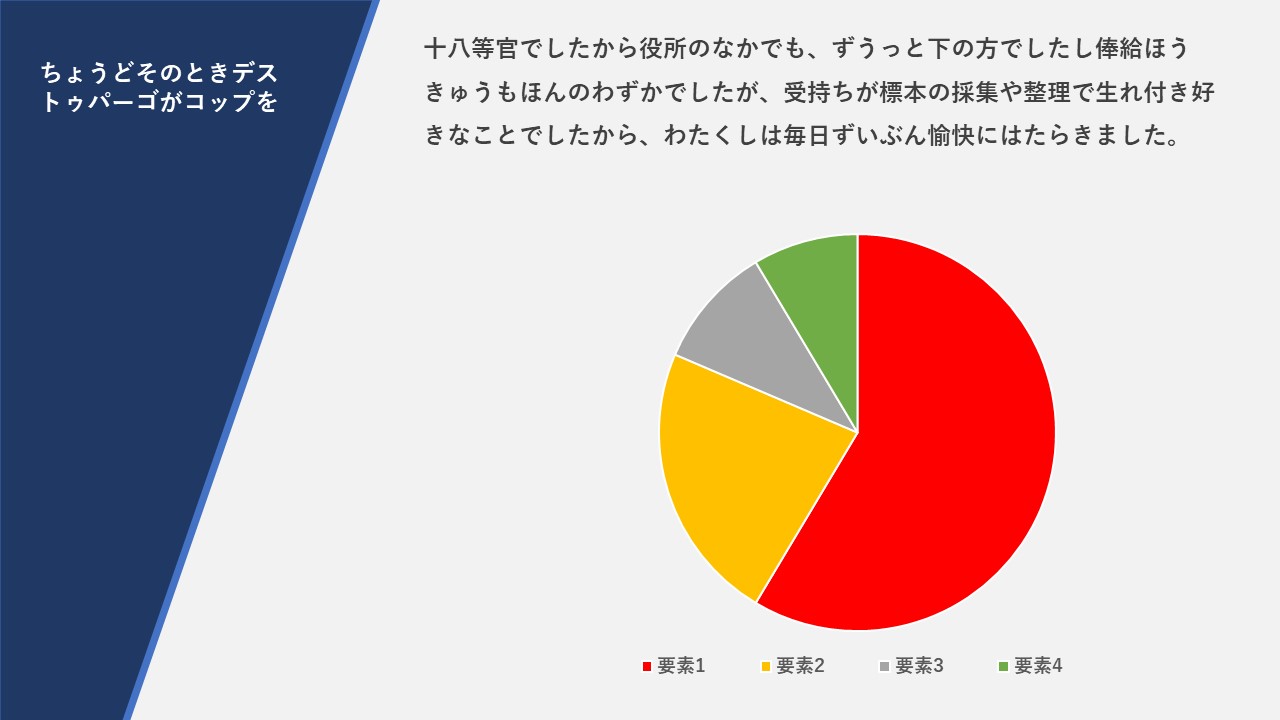 ちょうどそのときデストゥパーゴがコップを

十八等官でしたから役所のなかでも、ずうっと下の方でしたし俸給ほうきゅうもほんのわずかでしたが、受持ちが標本の採集や整理で生れ付き好きなことでしたから、わたくしは毎日ずいぶん愉快にはたらきました。

要素1
要素2
要素3
要素4